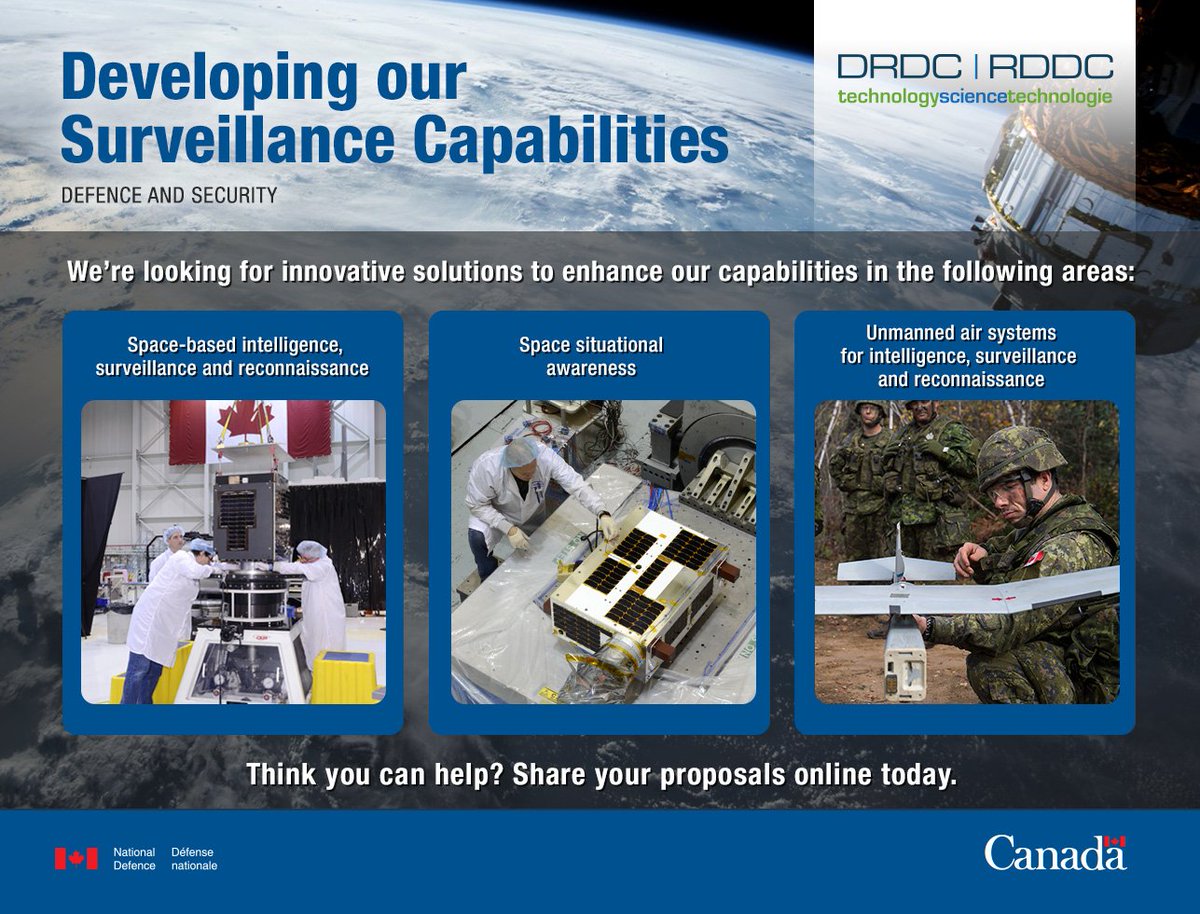 Developing our Surveillance Capabilities

DEFENCE AND SECURITY

DRDC | RDDC
technologysciencetechnologie

We're looking for innovative solutions to enhance our capabilities in the following areas:

Space-based intelligence, surveillance and reconnaissance

Space situational awareness

Unmanned air systems for intelligence, surveillance and reconnaissance

Think you can help? Share your proposals online today.

National Defence
Défense nationale

Canada